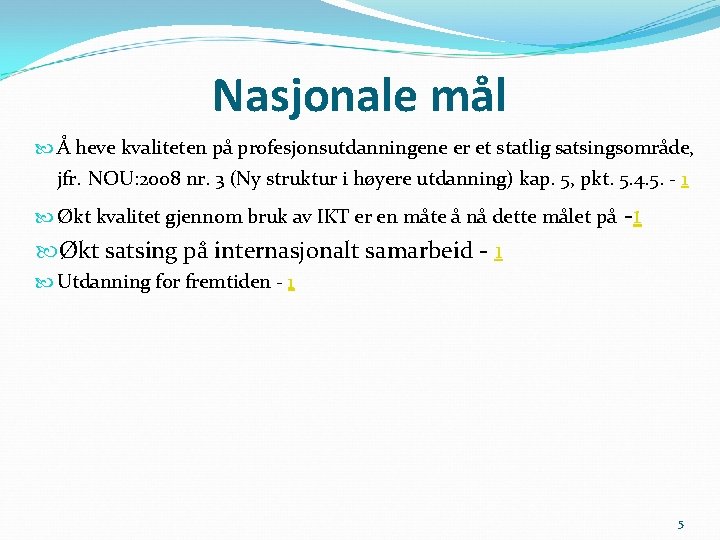 Nasjonale mål

Å heve kvaliteten på profesjonsutdanningene er et statlig satsingsområde, jfr. NOU:2008 nr. 3 (Ny struktur i høyere utdanning) kap. 5, pkt. 5.4.5. - 1

Økt kvalitet gjennom bruk av IKT er en måte å nå dette målet på -1

Økt satsing på internasjonalt samarbeid - 1

Utdanning for fremtiden - 1

5